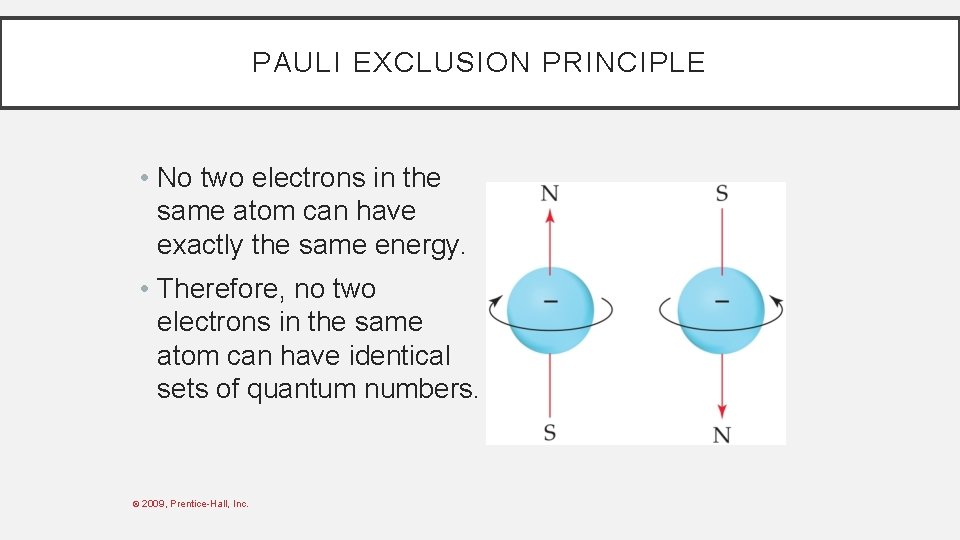 PAULI EXCLUSION PRINCIPLE

• No two electrons in the same atom can have exactly the same energy.

• Therefore, no two electrons in the same atom can have identical sets of quantum numbers.

N
−
S

S
−
N

© 2009, Prentice-Hall, Inc.